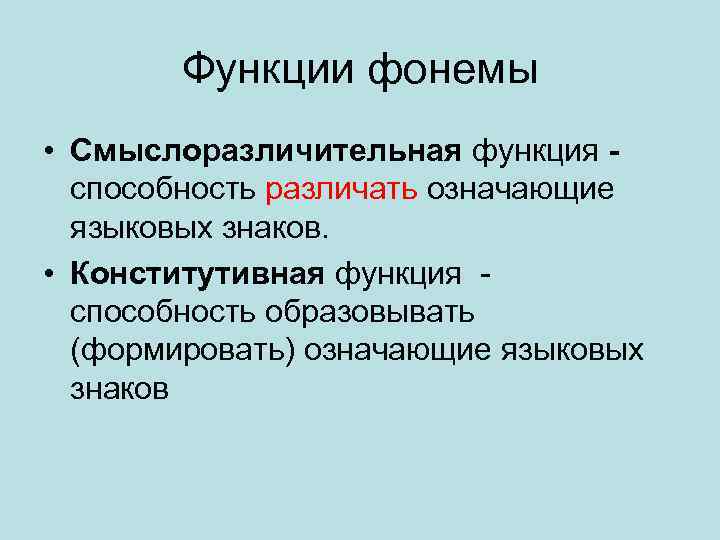 Функции фонемы

• Смыслоразличительная функция - способность различать означающие языковых знаков.

• Конститутивная функция - способность образовывать (формировать) означающие языковых знаков